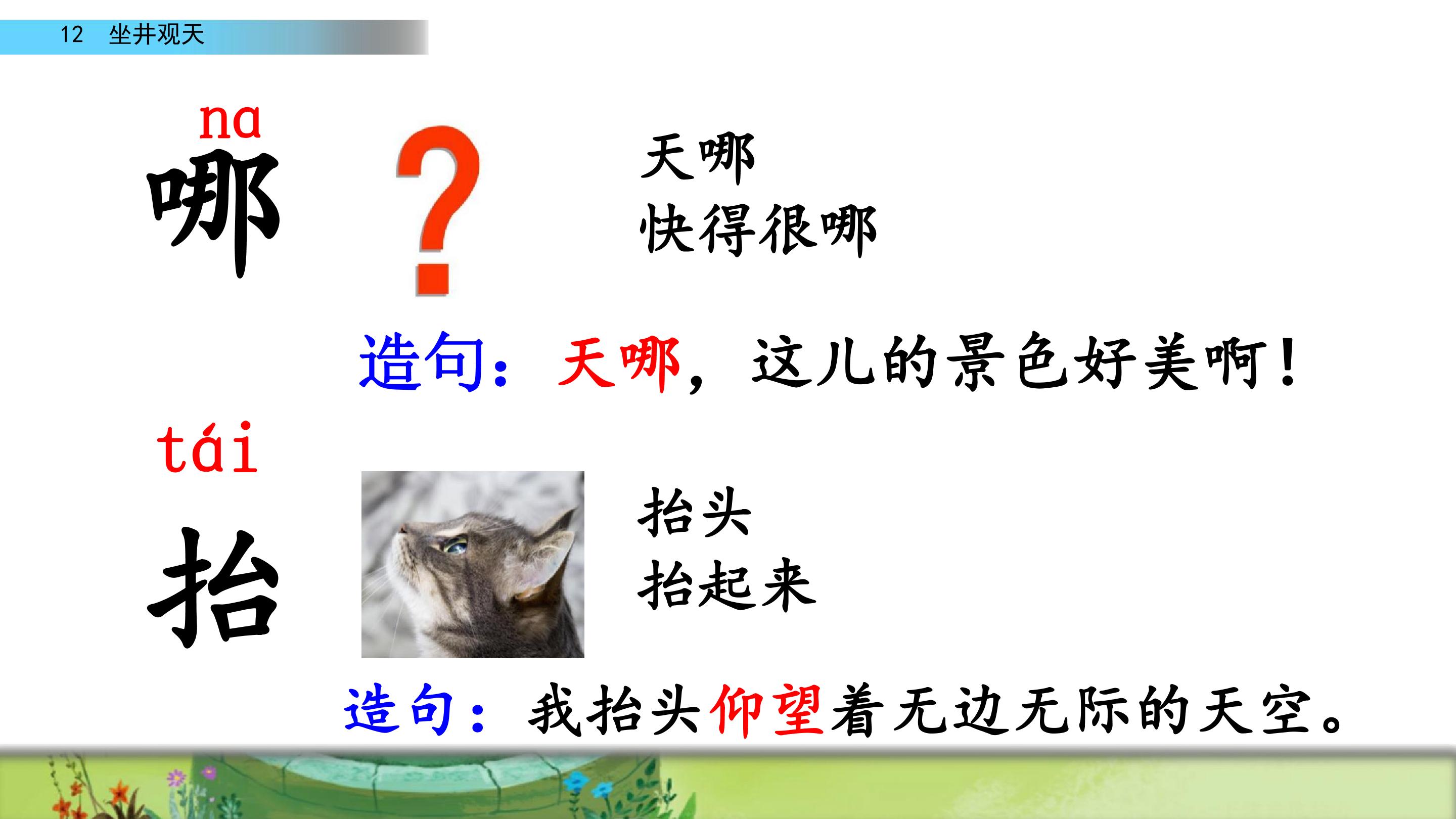 12 坐井观天

na
哪

?

天哪
快得很哪

造句：天哪，这儿的景色好美啊！

tái
抬

抬头
抬起来

造句：我抬头仰望着无边无际的天空。